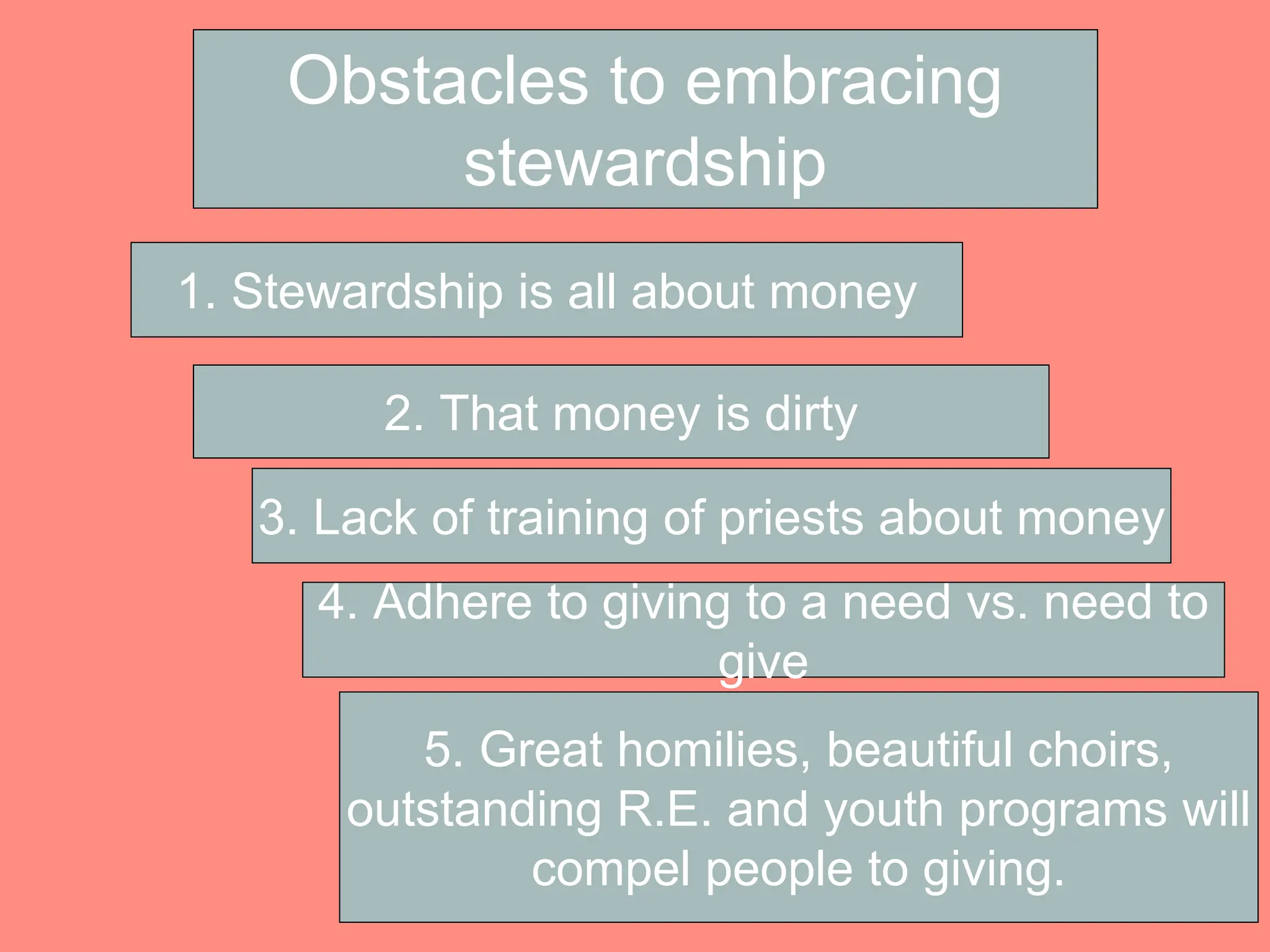 Obstacles to embracing stewardship

1. Stewardship is all about money

2. That money is dirty

3. Lack of training of priests about money

4. Adhere to giving to a need vs. need to give

5. Great homilies, beautiful choirs, outstanding R.E. and youth programs will compel people to giving.